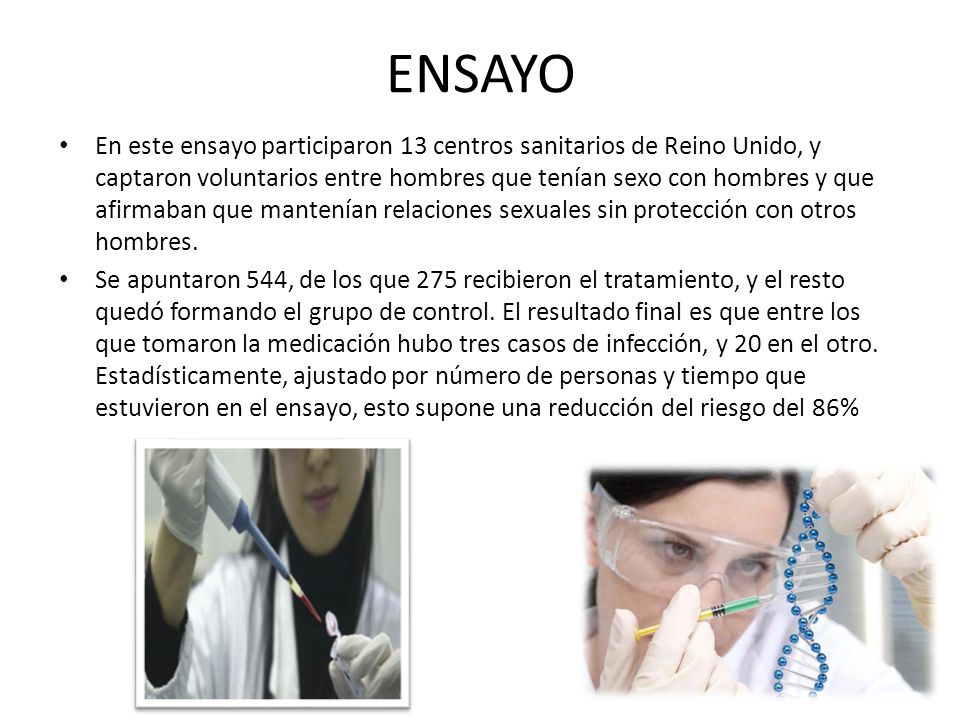 ENSAYO

• En este ensayo participaron 13 centros sanitarios de Reino Unido, y captaron voluntarios entre hombres que tenían sexo con hombres y que afirmaban que mantenían relaciones sexuales sin protección con otros hombres.

• Se apuntaron 544, de los que 275 recibieron el tratamiento, y el resto quedó formando el grupo de control. El resultado final es que entre los que tomaron la medicación hubo tres casos de infección, y 20 en el otro. Estadísticamente, ajustado por número de personas y tiempo que estuvieron en el ensayo, esto supone una reducción del riesgo del 86%